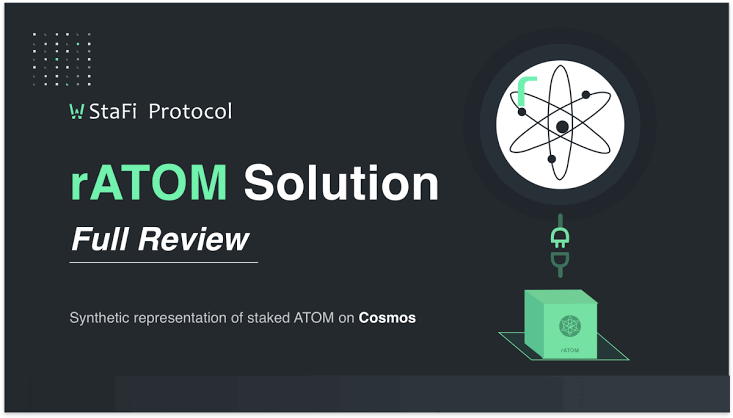 StaFi Protocol

rATOM Solution

Full Review

Synthetic representation of staked ATOM on Cosmos

rATOM